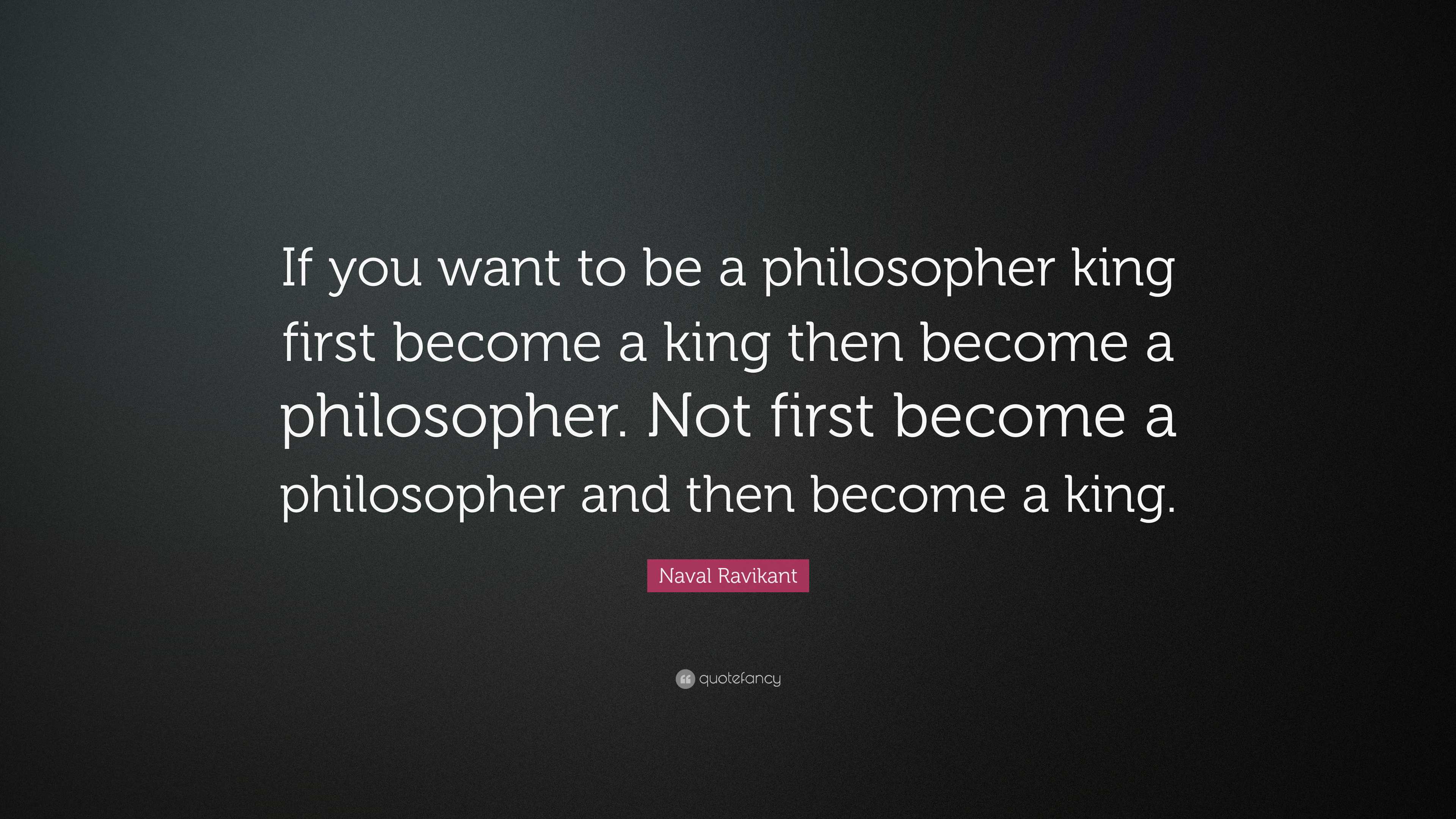 If you want to be a philosopher king first become a king then become a philosopher. Not first become a philosopher and then become a king.

Naval Ravikant

quotefancy